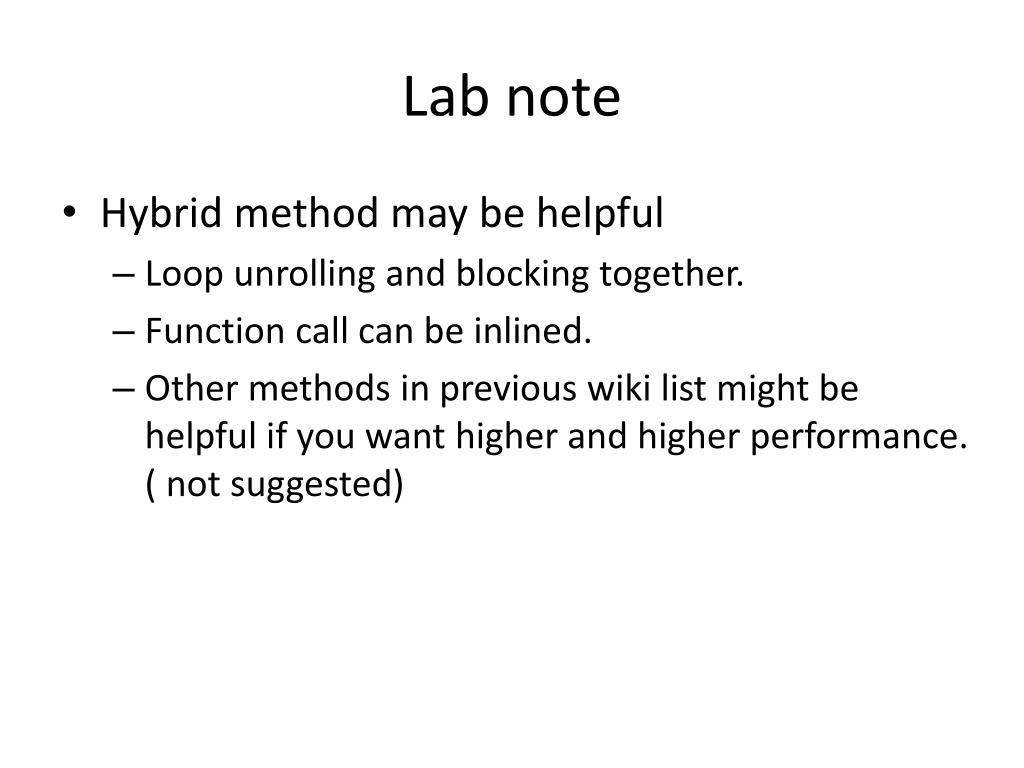 Lab note

• Hybrid method may be helpful
– Loop unrolling and blocking together.
– Function call can be inlined.
– Other methods in previous wiki list might be helpful if you want higher and higher performance. ( not suggested)